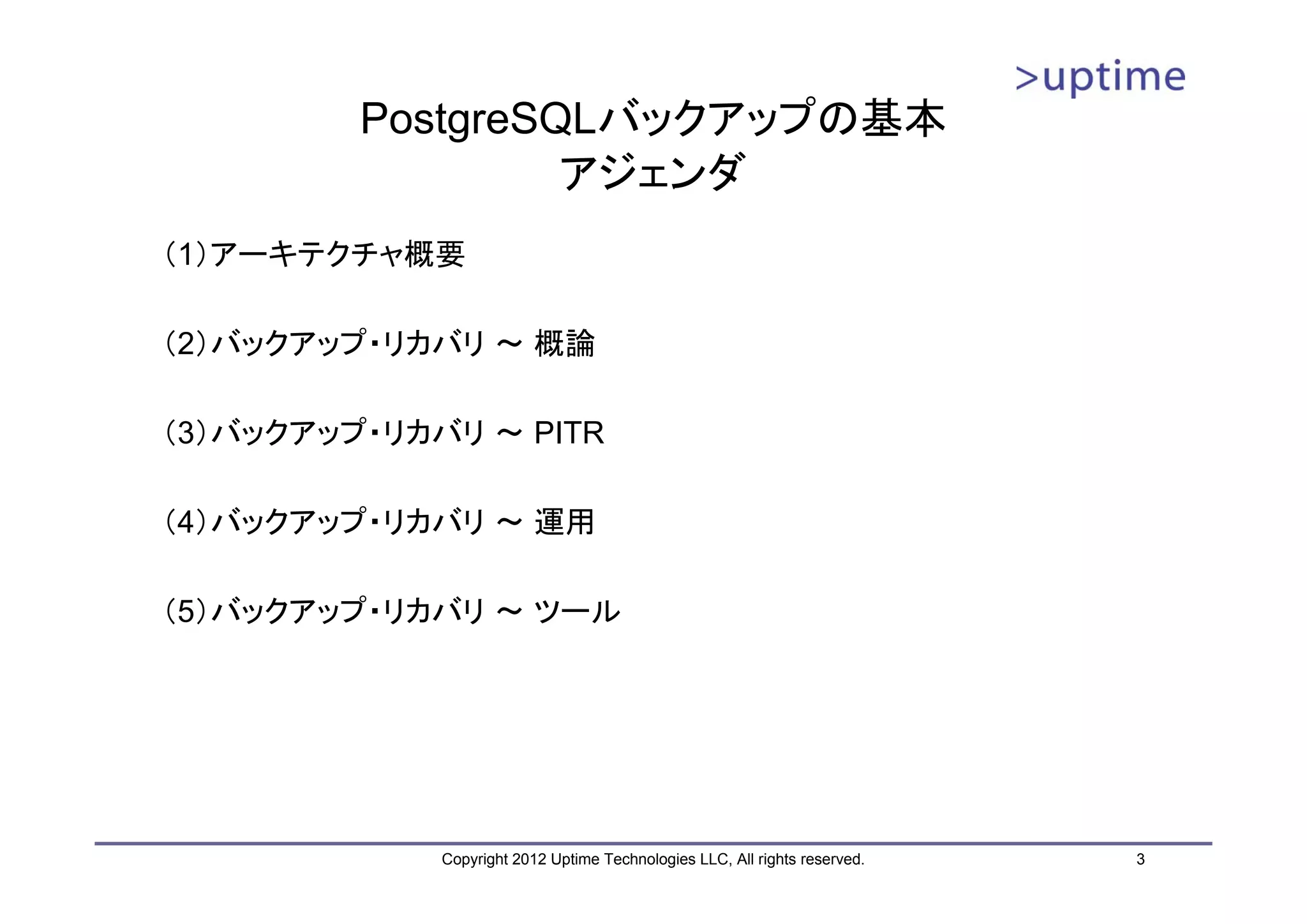 >uptime

PostgreSQLバックアップの基本
アジェンダ

（1）アーキテクチャ概要

（2）バックアップ・リカバリ ～ 概論

（3）バックアップ・リカバリ ～ PITR

（4）バックアップ・リカバリ ～ 運用

（5）バックアップ・リカバリ ～ ツール

Copyright 2012 Uptime Technologies LLC, All rights reserved.

3